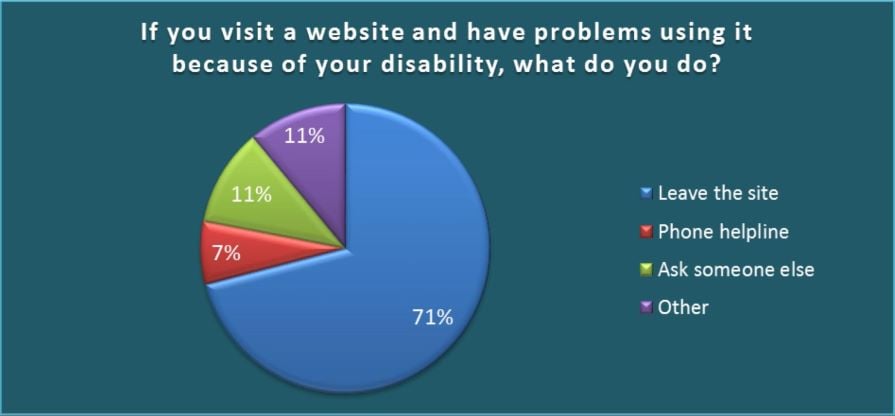 If you visit a website and have problems using it because of your disability, what do you do?

11%

11%

7%

71%

Leave the site

Phone helpline

Ask someone else

Other